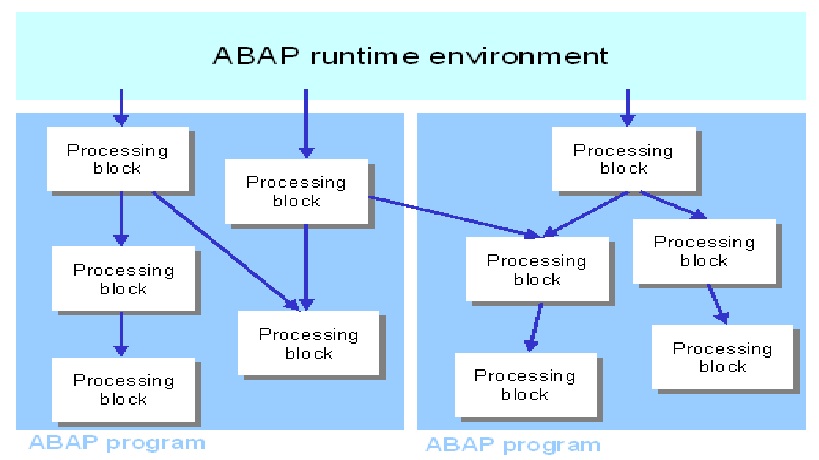 ABAP runtime environment

Processing block

Processing block

Processing block

Processing block

Processing block

ABAP program

Processing block

Processing block

Processing block

Processing block

Processing block

ABAP program